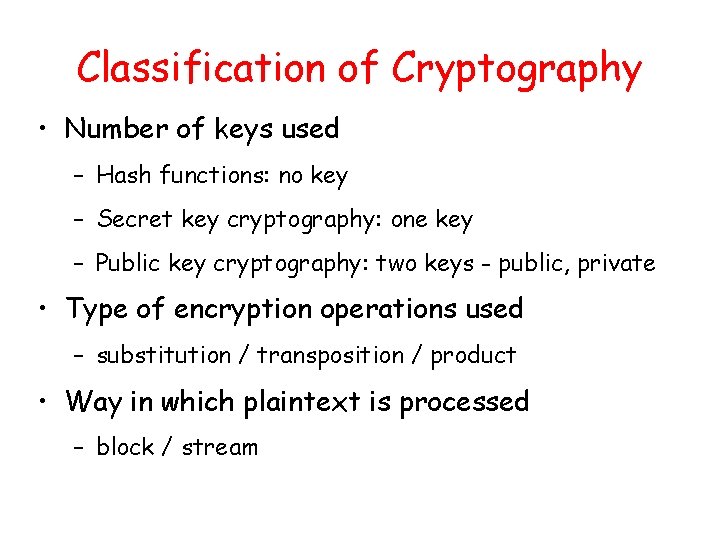 Classification of Cryptography

• Number of keys used

– Hash functions: no key

– Secret key cryptography: one key

– Public key cryptography: two keys - public, private

• Type of encryption operations used

– substitution / transposition / product

• Way in which plaintext is processed

– block / stream